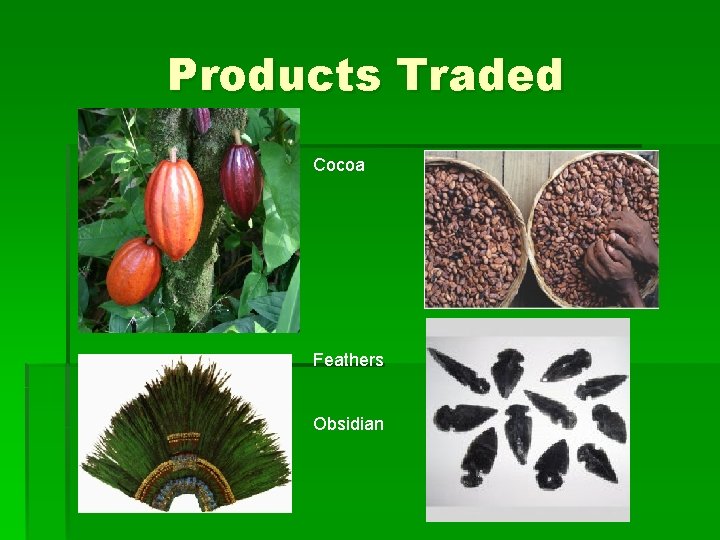 Products Traded

Cocoa

Feathers

Obsidian